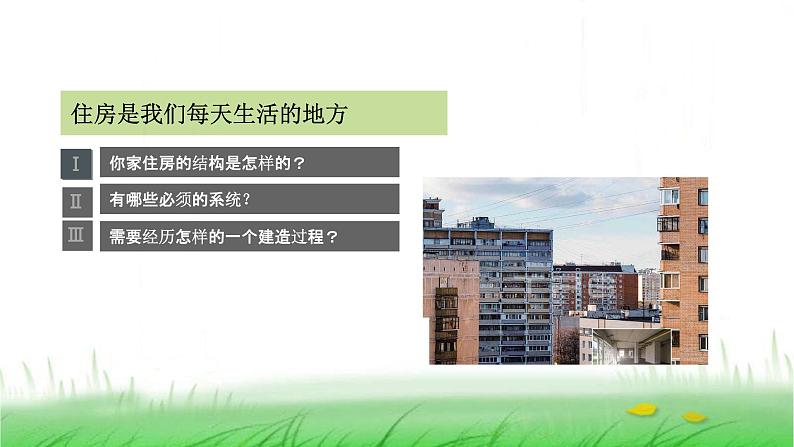 住房是我们每天生活的地方

Ⅰ 你家住房的结构是怎样的？

Ⅱ 有哪些必须的系统？

Ⅲ 需要经历怎样的一个建造过程？